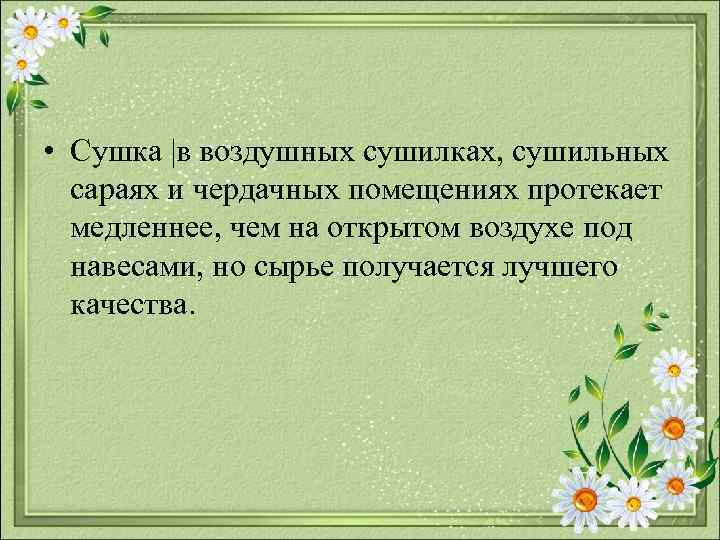 • Сушка |в воздушных сушилках, сушильных сараях и чердачных помещениях протекает медленнее, чем на открытом воздухе под навесами, но сырье получается лучшего качества.